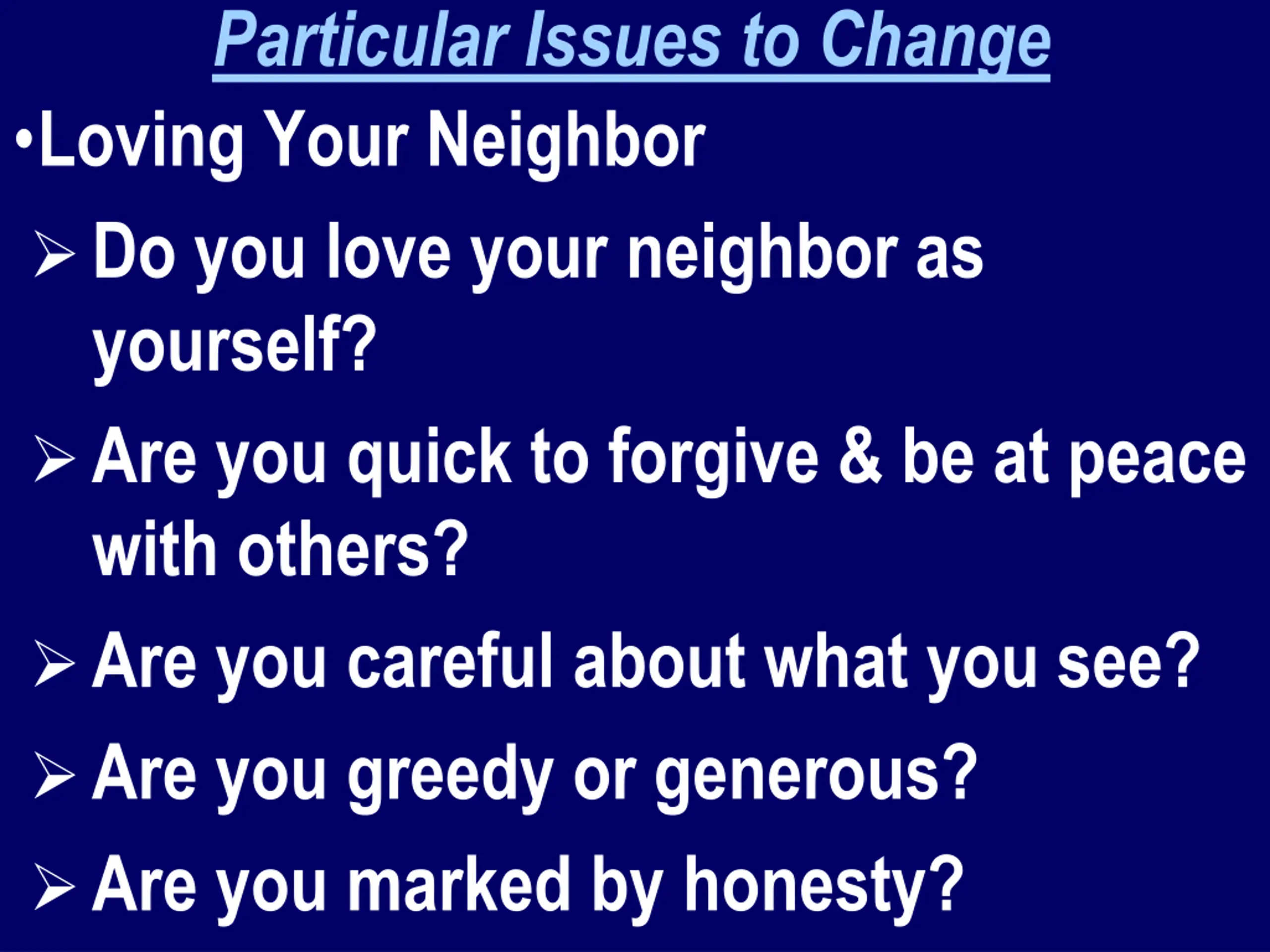 Particular Issues to Change

•Loving Your Neighbor

➢ Do you love your neighbor as yourself?

➢ Are you quick to forgive & be at peace with others?

➢ Are you careful about what you see?

➢ Are you greedy or generous?

➢ Are you marked by honesty?